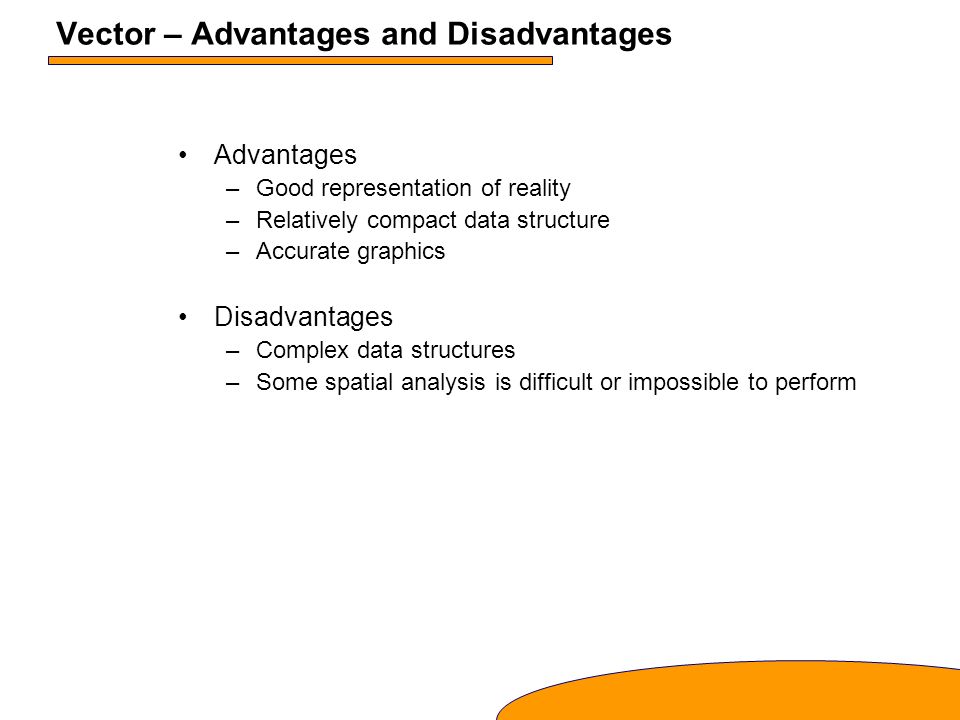 Vector – Advantages and Disadvantages

• Advantages
– Good representation of reality
– Relatively compact data structure
– Accurate graphics

• Disadvantages
– Complex data structures
– Some spatial analysis is difficult or impossible to perform